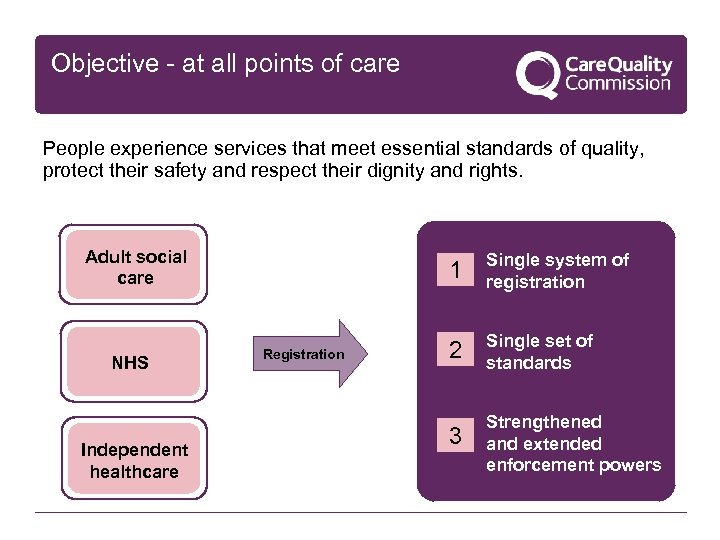 Objective - at all points of care

CareQuality Commission

People experience services that meet essential standards of quality, protect their safety and respect their dignity and rights.

Adult social care

NHS

Independent healthcare

Registration

1 Single system of registration

2 Single set of standards

3 Strengthened and extended enforcement powers